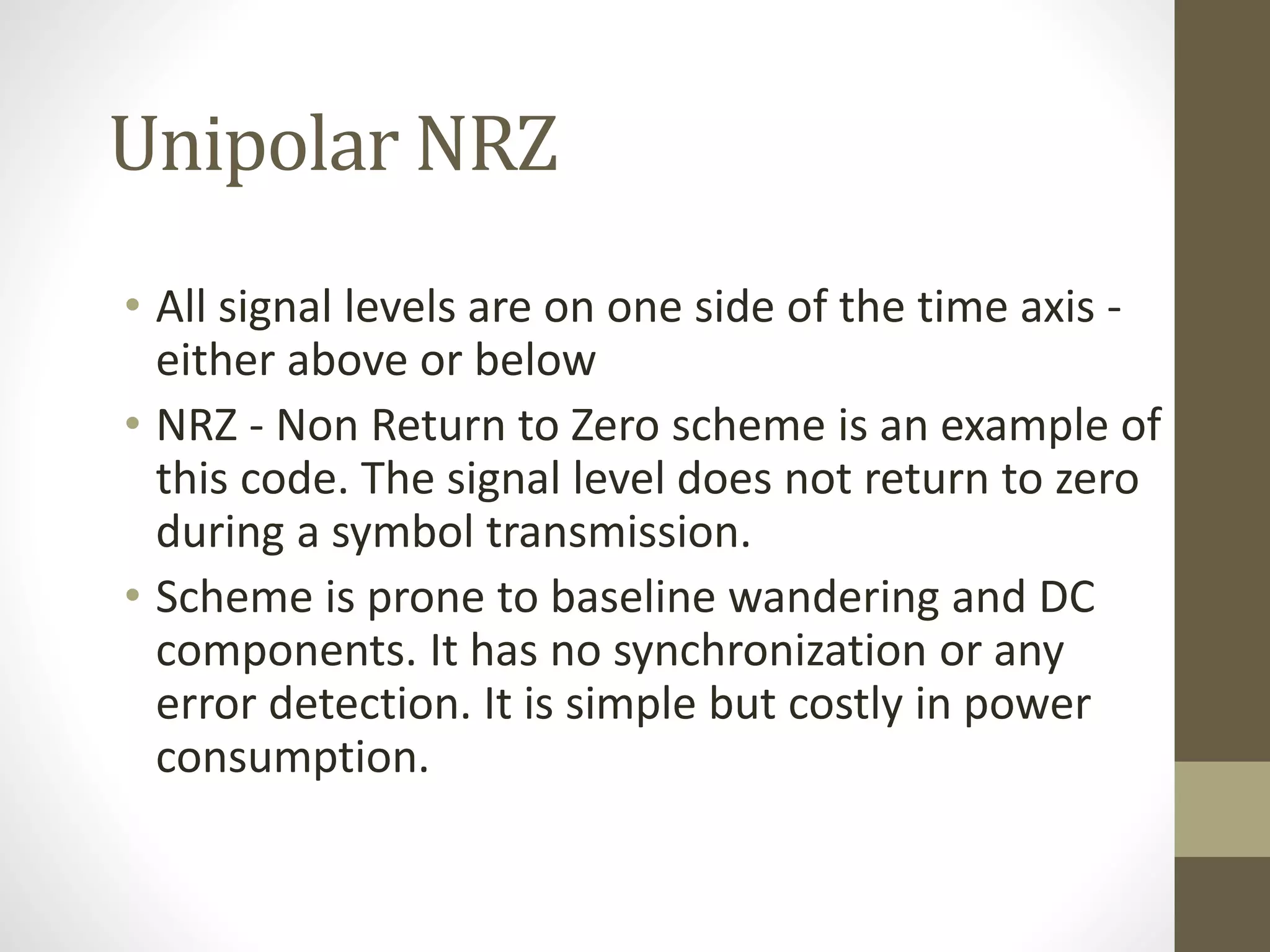 Unipolar NRZ

• All signal levels are on one side of the time axis - either above or below
• NRZ - Non Return to Zero scheme is an example of this code. The signal level does not return to zero during a symbol transmission.
• Scheme is prone to baseline wandering and DC components. It has no synchronization or any error detection. It is simple but costly in power consumption.